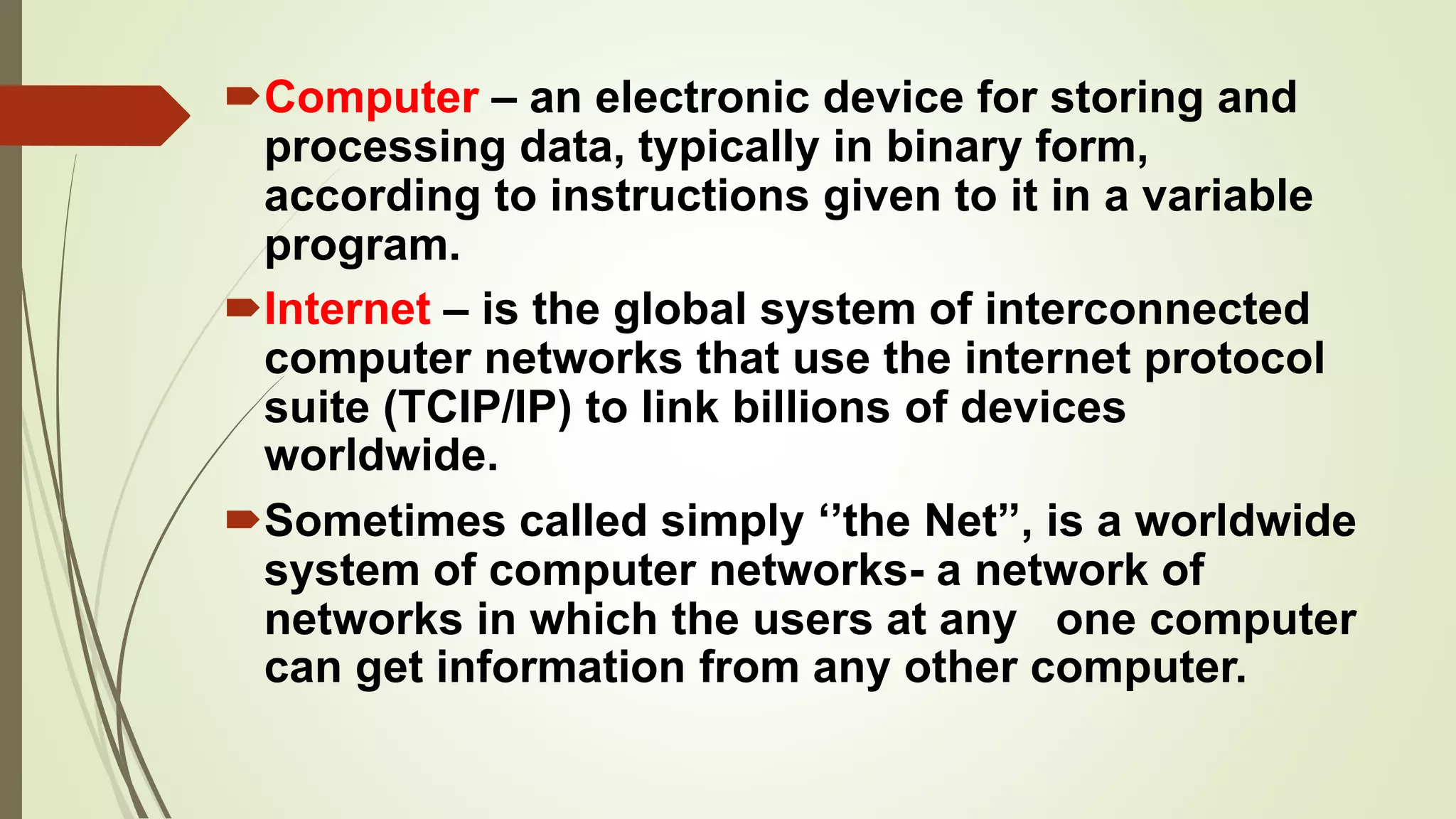 Computer – an electronic device for storing and processing data, typically in binary form, according to instructions given to it in a variable program.

Internet – is the global system of interconnected computer networks that use the internet protocol suite (TCIP/IP) to link billions of devices worldwide.

Sometimes called simply ‘’the Net”, is a worldwide system of computer networks- a network of networks in which the users at any one computer can get information from any other computer.